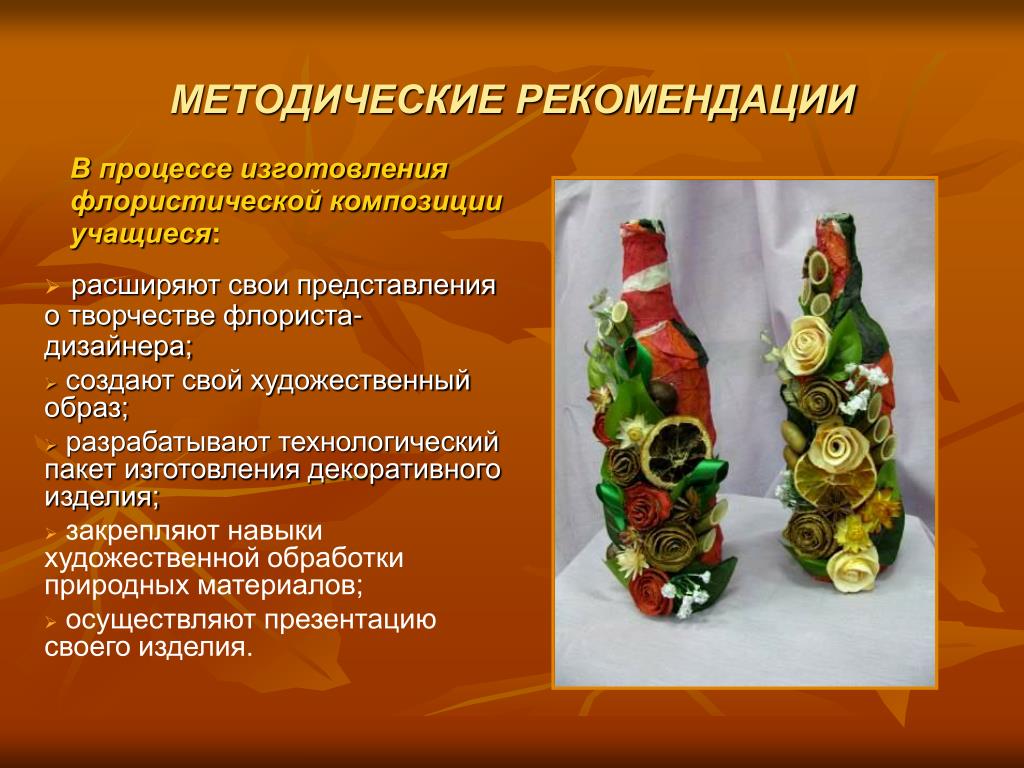 МЕТОДИЧЕСКИЕ РЕКОМЕНДАЦИИ

В процессе изготовления флористической композиции учащиеся:

➢ расширяют свои представления о творчестве флориста-дизайнера;

➢ создают свой художественный образ;

➢ разрабатывают технологический пакет изготовления декоративного изделия;

➢ закрепляют навыки художественной обработки природных материалов;

➢ осуществляют презентацию своего изделия.